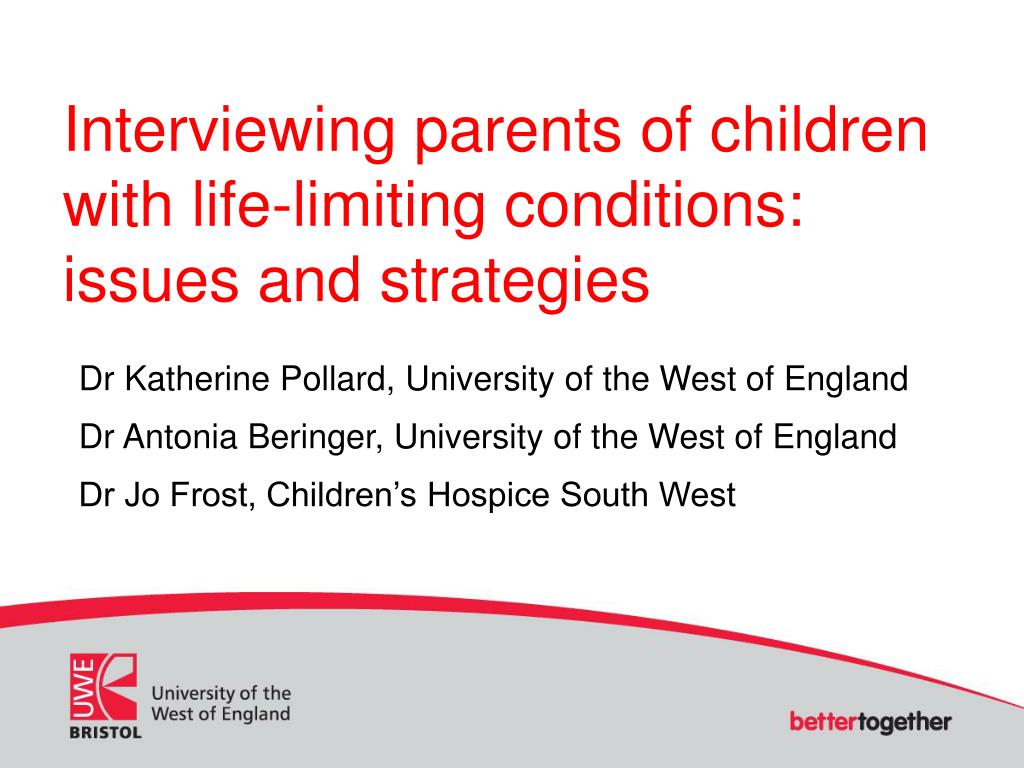 Interviewing parents of children with life-limiting conditions: issues and strategies

Dr Katherine Pollard, University of the West of England

Dr Antonia Beringer, University of the West of England

Dr Jo Frost, Children's Hospice South West

UWE
BRISTOL
University of the West of England

bettertogether